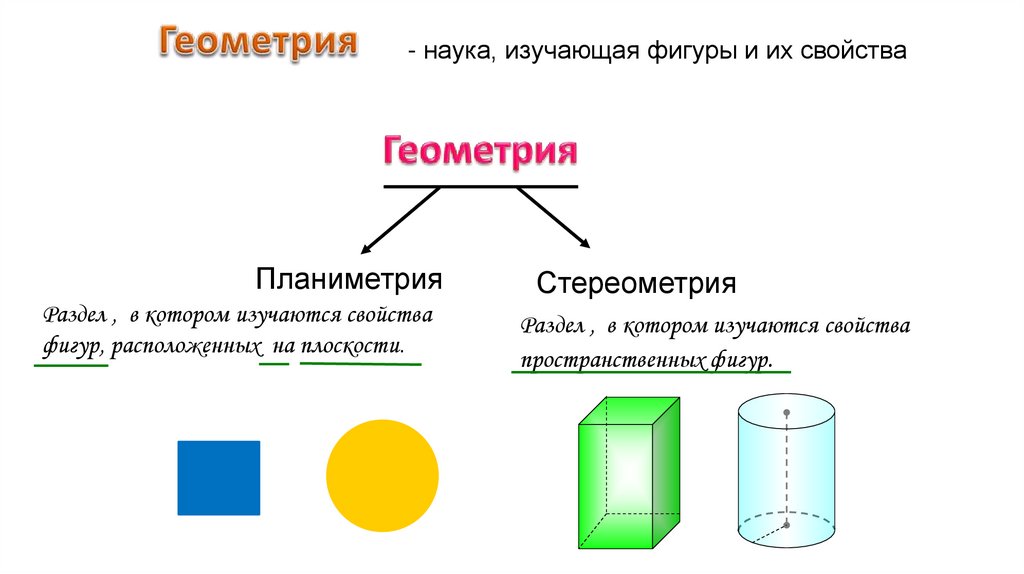 Геометрия - наука, изучающая фигуры и их свойства

Геометрия

Планиметрия

Раздел , в котором изучаются свойства фигур, расположенных на плоскости.

Стереометрия

Раздел , в котором изучаются свойства пространственных фигур.